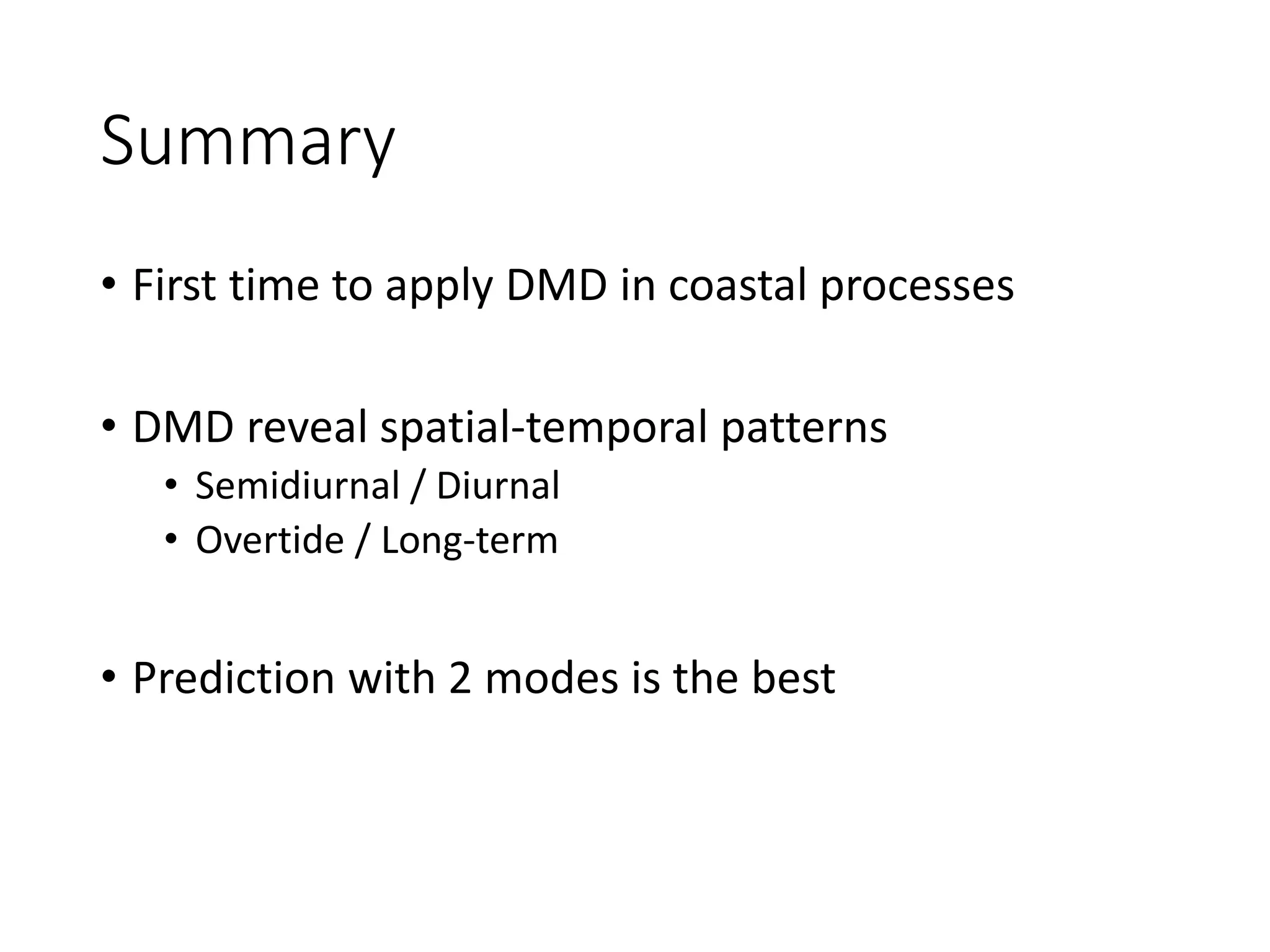 Summary

• First time to apply DMD in coastal processes

• DMD reveal spatial-temporal patterns
  • Semidiurnal / Diurnal
  • Overtide / Long-term

• Prediction with 2 modes is the best